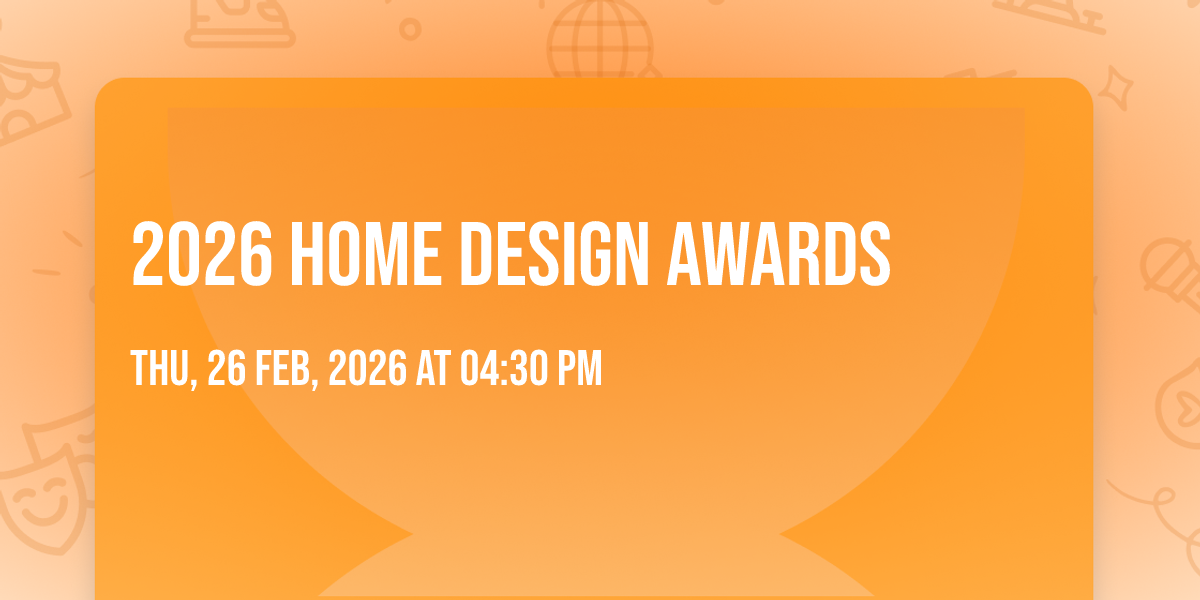 2026 HOME DESIGN AWARDS

THU, 26 FEB, 2026 AT 04:30 PM